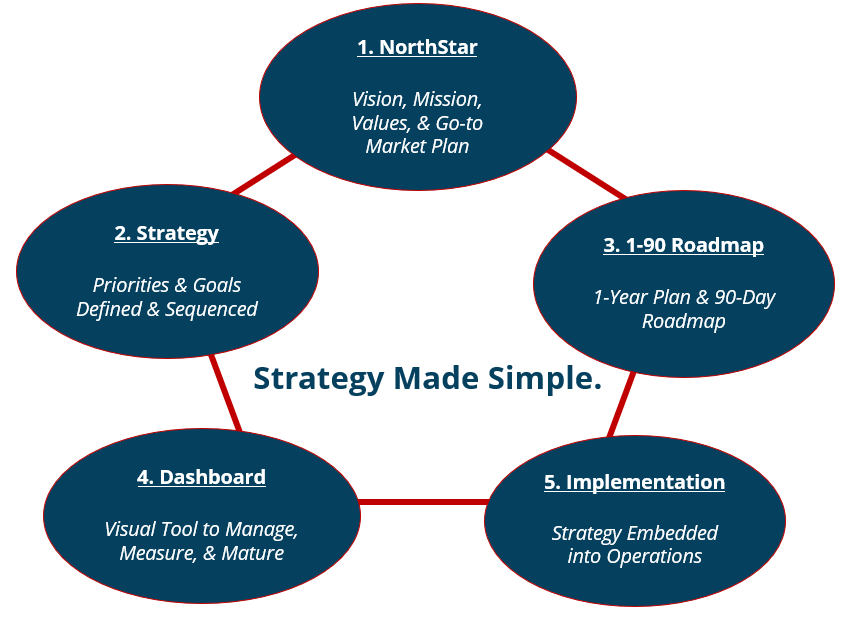 1. NorthStar

Vision, Mission, Values, & Go-to Market Plan

2. Strategy

Priorities & Goals Defined & Sequenced

3. 1-90 Roadmap

1-Year Plan & 90-Day Roadmap

Strategy Made Simple.

4. Dashboard

Visual Tool to Manage, Measure, & Mature

5. Implementation

Strategy Embedded into Operations